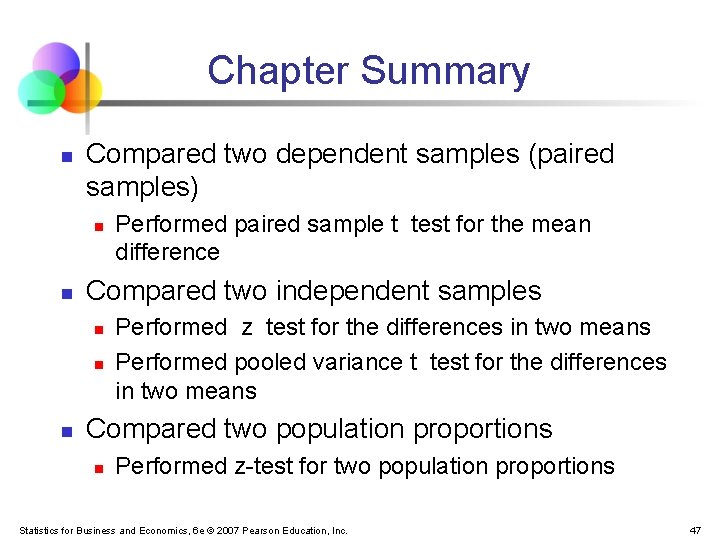 Chapter Summary

- Compared two dependent samples (paired samples)
  - Performed paired sample t test for the mean difference
- Compared two independent samples
  - Performed z test for the differences in two means
  - Performed pooled variance t test for the differences in two means
- Compared two population proportions
  - Performed z-test for two population proportions

Statistics for Business and Economics, 6e © 2007 Pearson Education, Inc.

47